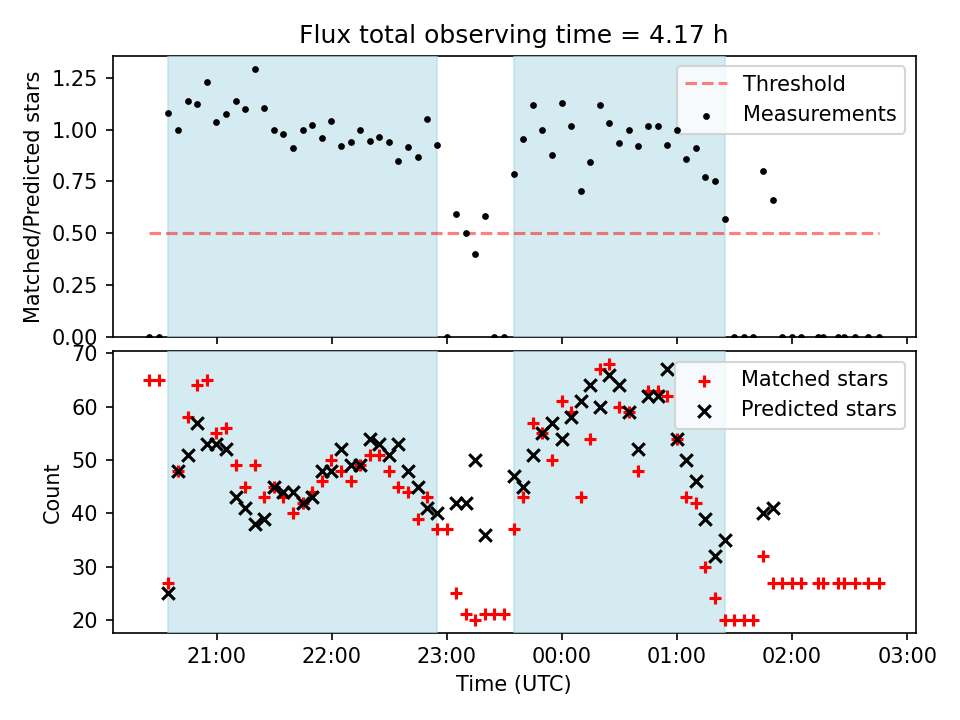 Flux total observing time = 4.17 h

Matched/Predicted stars

1.25
1.00
0.75
0.50
0.25
0.00

Threshold
Measurements

Count

70
60
50
40
30
20

Matched stars
Predicted stars

21:00
22:00
23:00
00:00
01:00
02:00
03:00

Time (UTC)